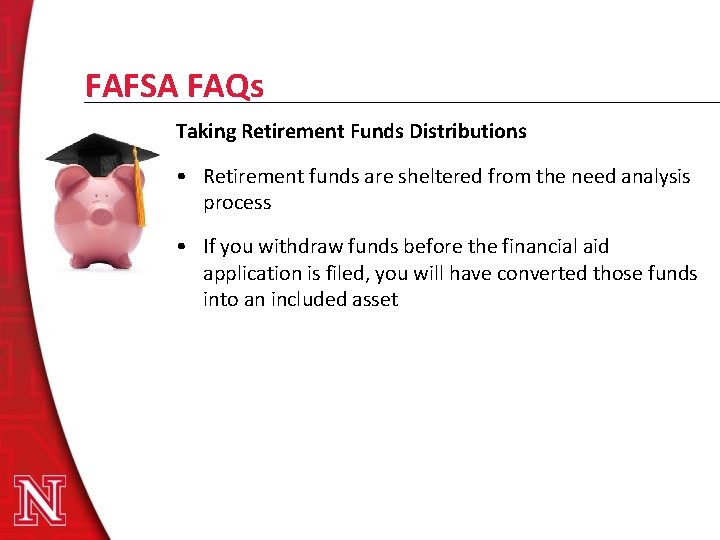 FAFSA FAQs

Taking Retirement Funds Distributions

• Retirement funds are sheltered from the need analysis process

• If you withdraw funds before the financial aid application is filed, you will have converted those funds into an included asset

N